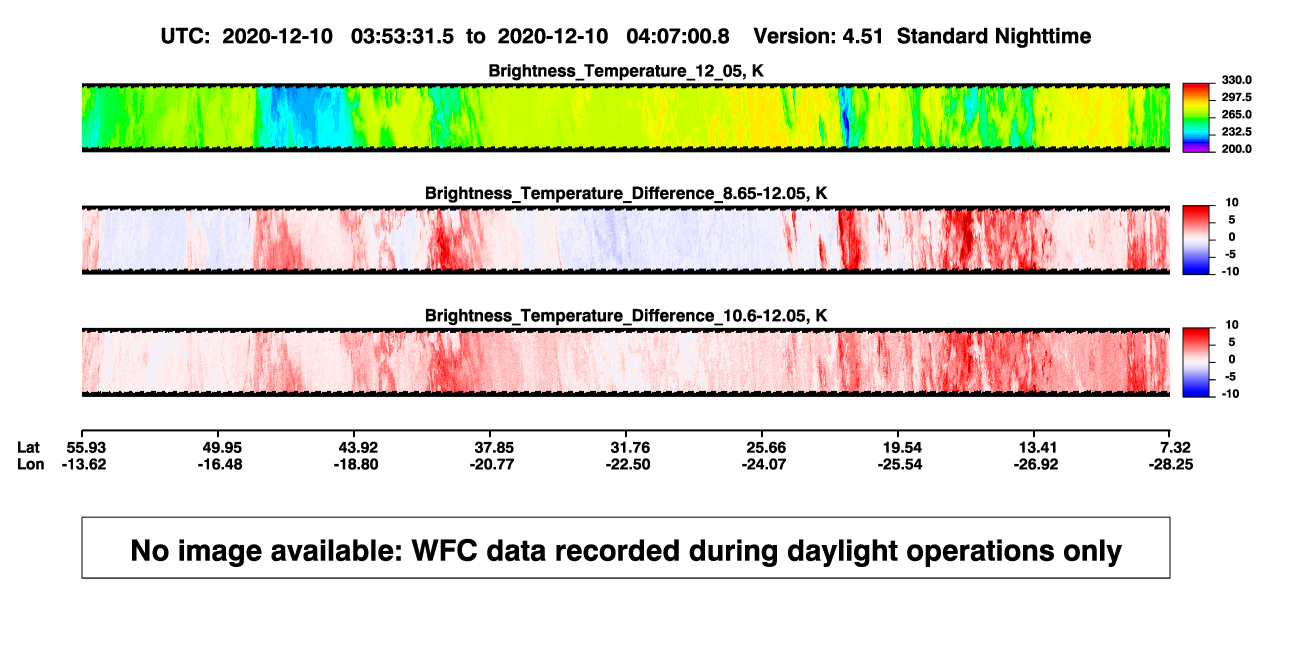 UTC: 2020-12-10 03:53:31.5 to 2020-12-10 04:07:00.8 Version: 4.51 Standard Nighttime

Brightness_Temperature_12_05, K

330.0
297.5
265.0
232.5
200.0

Brightness_Temperature_Difference_8.65-12.05, K

10
5
0
-5
-10

Brightness_Temperature_Difference_10.6-12.05, K

10
5
0
-5
-10

| Lat | 55.93 | 49.95 | 43.92 | 37.85 | 31.76 | 25.66 | 19.54 | 13.41 | 7.32 |
|---|---|---|---|---|---|---|---|---|---|
| Lon | -13.62 | -16.48 | -18.80 | -20.77 | -22.50 | -24.07 | -25.54 | -26.92 | -28.25 |

No image available: WFC data recorded during daylight operations only